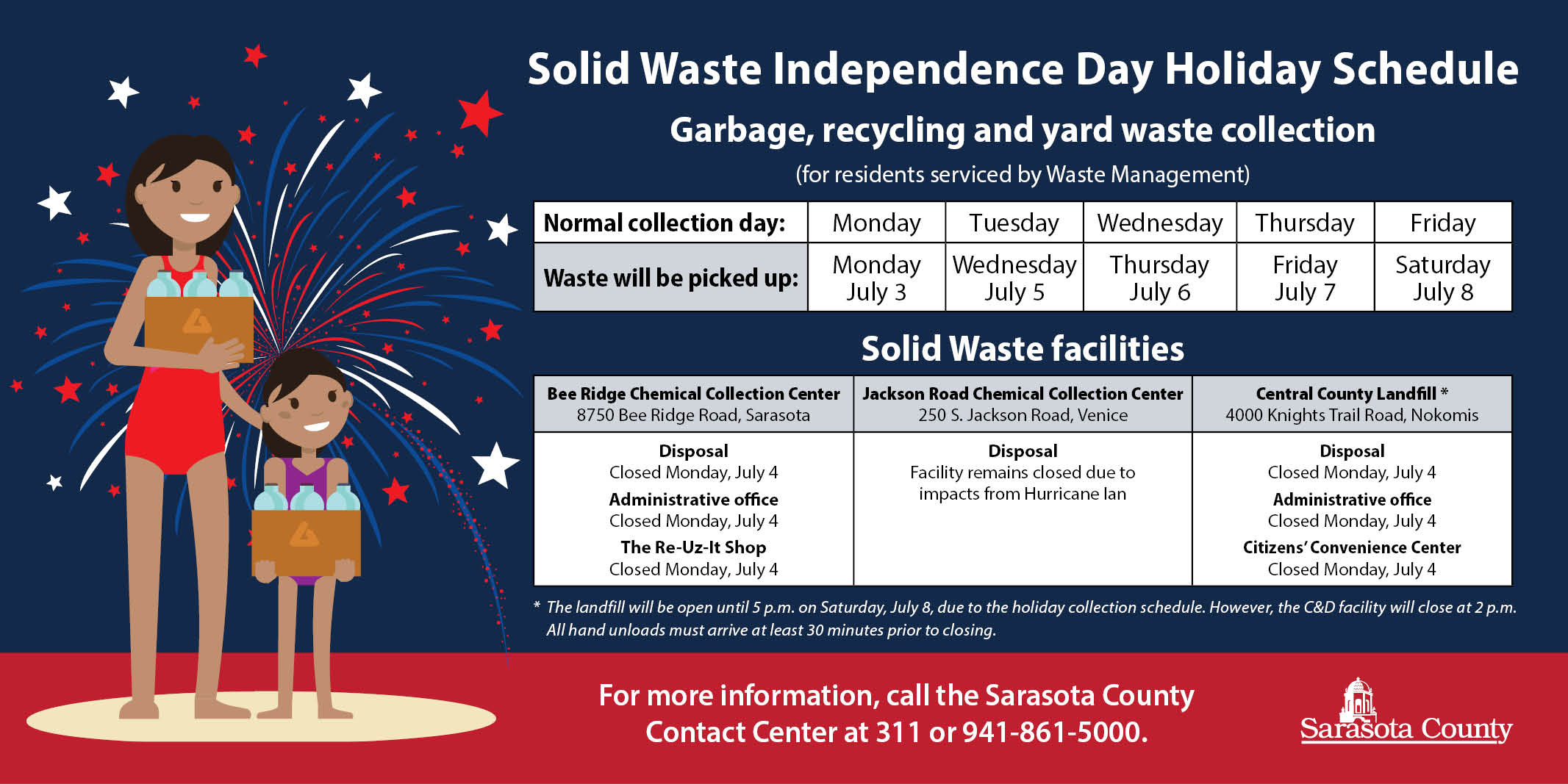 Solid Waste Independence Day Holiday Schedule

Garbage, recycling and yard waste collection

(for residents serviced by Waste Management)

| Normal collection day: | Monday | Tuesday | Wednesday | Thursday | Friday |
|---|---|---|---|---|---|
| Waste will be picked up: | Monday July 3 | Wednesday July 5 | Thursday July 6 | Friday July 7 | Saturday July 8 |

Solid Waste facilities

| Bee Ridge Chemical Collection Center 8750 Bee Ridge Road, Sarasota | Jackson Road Chemical Collection Center 250 S. Jackson Road, Venice | Central County Landfill * 4000 Knights Trail Road, Nokomis |
|---|---|---|
| Disposal Closed Monday, July 4 Administrative office Closed Monday, July 4 The Re-Uz-It Shop Closed Monday, July 4 | Disposal Facility remains closed due to impacts from Hurricane Ian | Disposal Closed Monday, July 4 Administrative office Closed Monday, July 4 Citizens' Convenience Center Closed Monday, July 4 |

* The landfill will be open until 5 p.m. on Saturday, July 8, due to the holiday collection schedule. However, the C&D facility will close at 2 p.m. All hand unloads must arrive at least 30 minutes prior to closing.

For more information, call the Sarasota County Contact Center at 311 or 941-861-5000.

Sarasota County